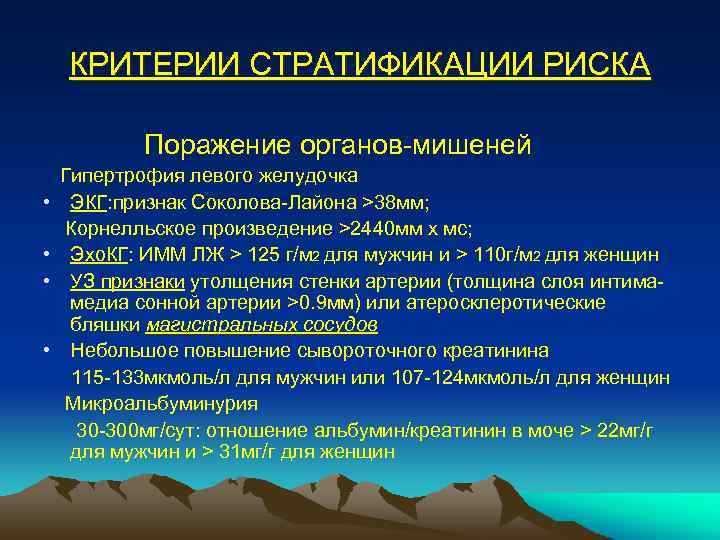 КРИТЕРИИ СТРАТИФИКАЦИИ РИСКА

Поражение органов-мишеней

Гипертрофия левого желудочка

• ЭКГ:признак Соколова-Лайона >38мм;
Корнелльское произведение >2440мм х мс;

• ЭхоКГ: ИММ ЛЖ > 125 г/м2 для мужчин и > 110г/м2 для женщин

• УЗ признаки утолщения стенки артерии (толщина слоя интима-медиа сонной артерии >0.9мм) или атеросклеротические бляшки магистральных сосудов

• Небольшое повышение сывороточного креатинина
115-133мкмоль/л для мужчин или 107-124мкмоль/л для женщин

Микроальбуминурия
30-300мг/сут: отношение альбумин/креатинин в моче > 22мг/г для мужчин и > 31мг/г для женщин